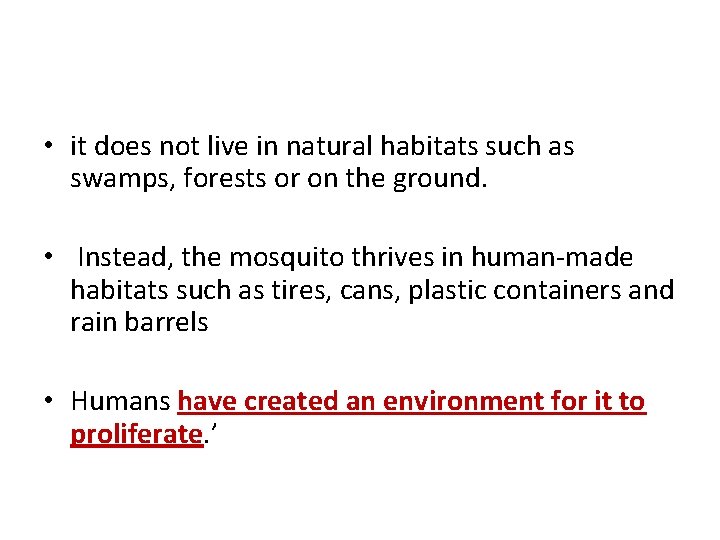 • it does not live in natural habitats such as swamps, forests or on the ground.

• Instead, the mosquito thrives in human-made habitats such as tires, cans, plastic containers and rain barrels

• Humans have created an environment for it to proliferate.’